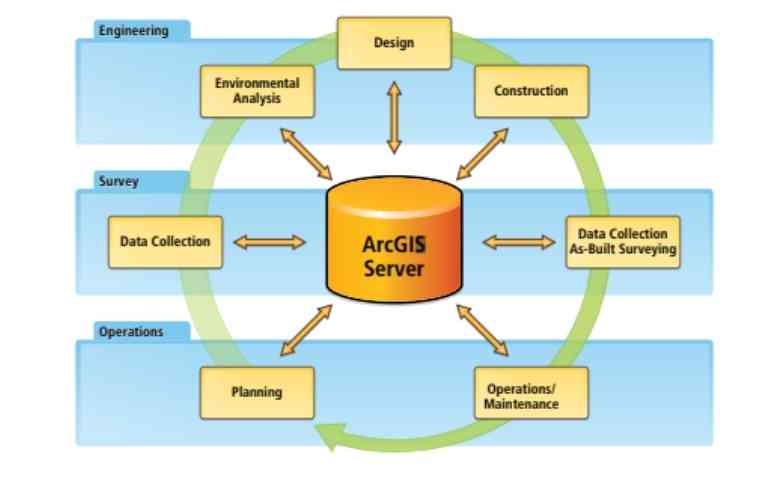 Engineering

Design

Environmental Analysis

Construction

Survey

Data Collection

ArcGIS Server

Data Collection As-Built Surveying

Operations

Planning

Operations/ Maintenance